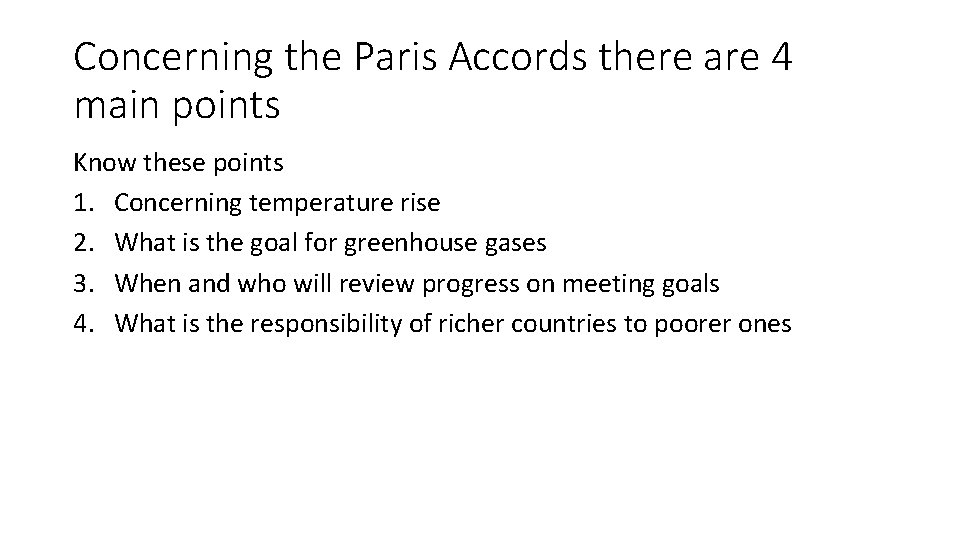 Concerning the Paris Accords there are 4 main points

Know these points
1. Concerning temperature rise
2. What is the goal for greenhouse gases
3. When and who will review progress on meeting goals
4. What is the responsibility of richer countries to poorer ones